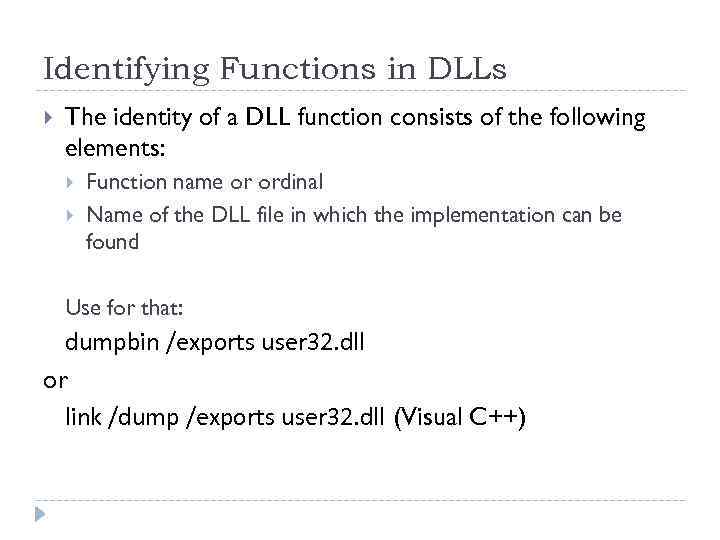 Identifying Functions in DLLs

The identity of a DLL function consists of the following elements:

Function name or ordinal

Name of the DLL file in which the implementation can be found

Use for that:

dumpbin /exports user32.dll

or

link /dump /exports user32.dll (Visual C++)